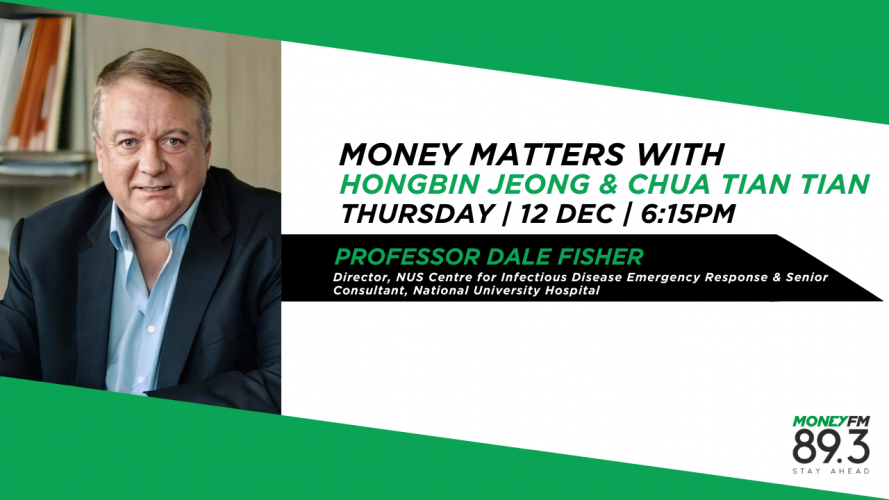 MONEY MATTERS WITH
HONGBIN JEONG & CHUA TIAN TIAN
THURSDAY | 12 DEC | 6:15PM

PROFESSOR DALE FISHER
Director, NUS Centre for Infectious Disease Emergency Response & Senior Consultant, National University Hospital

MONEYFM
89.3
STAY AHEAD